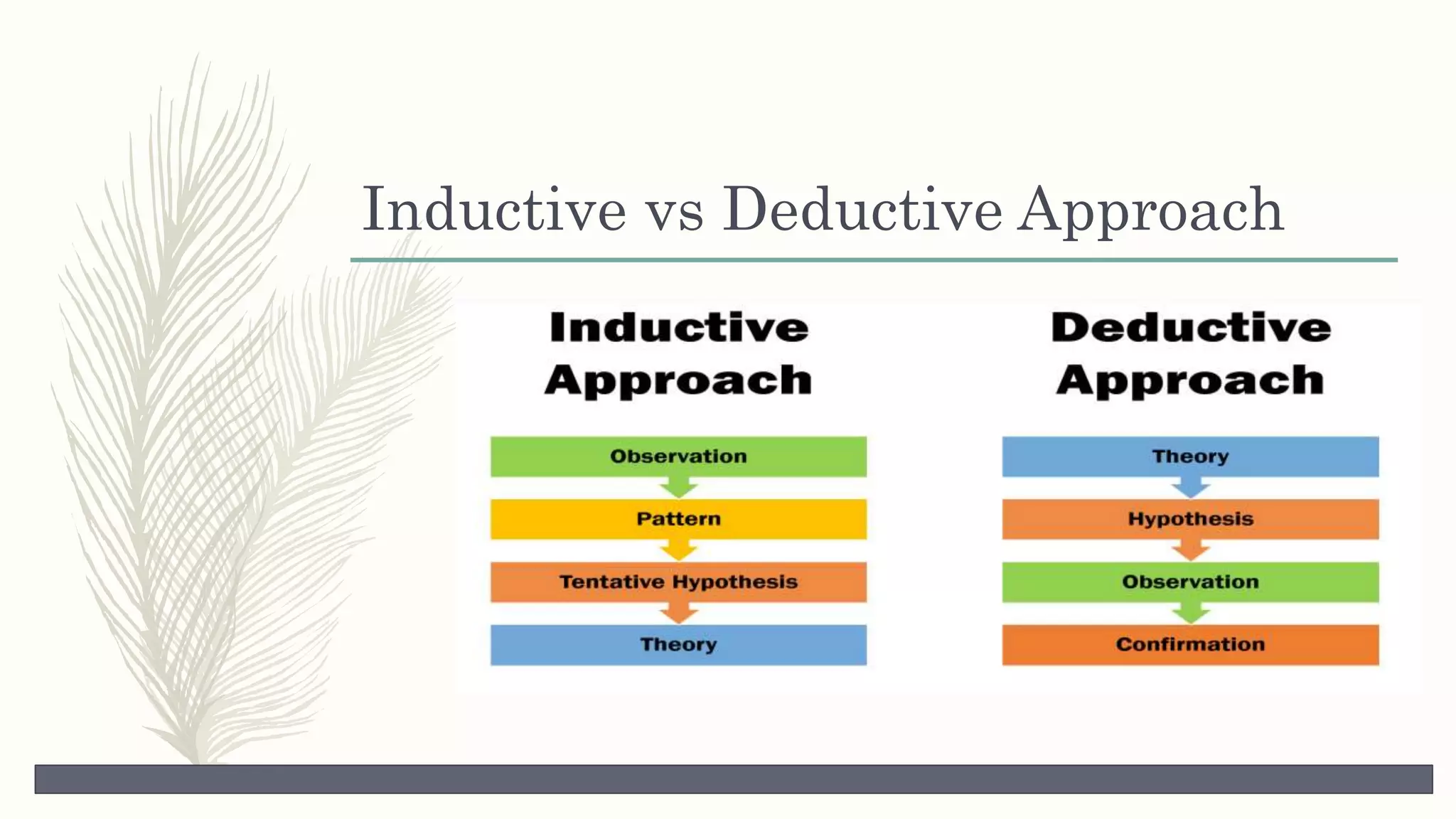 Inductive vs Deductive Approach

Inductive Approach

Observation

Pattern

Tentative Hypothesis

Theory

Deductive Approach

Theory

Hypothesis

Observation

Confirmation